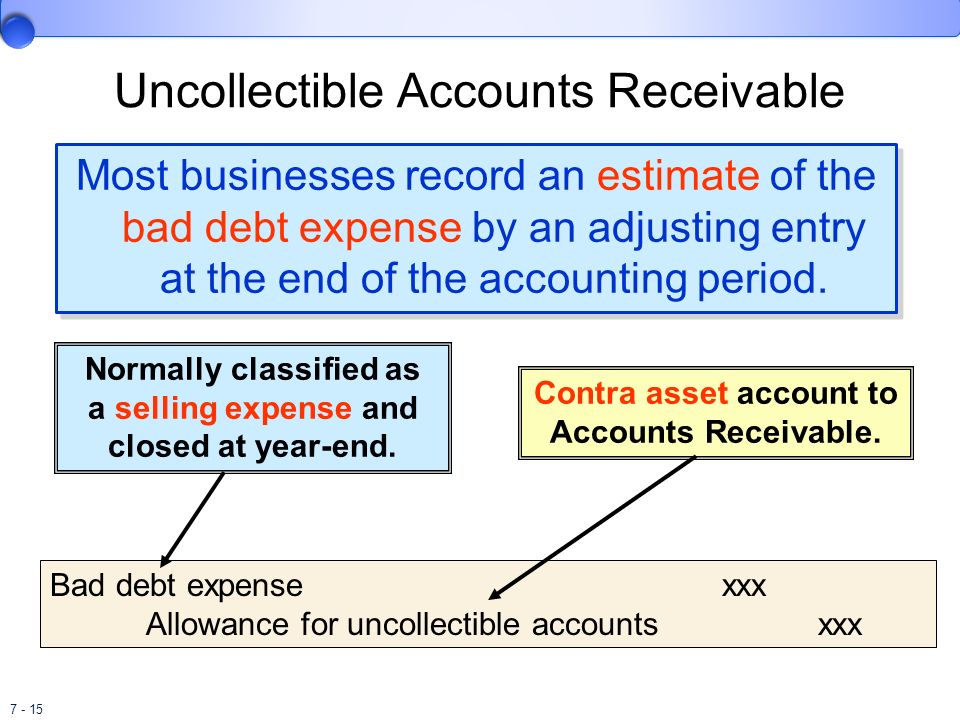 Uncollectible Accounts Receivable

Most businesses record an estimate of the bad debt expense by an adjusting entry at the end of the accounting period.

Normally classified as a selling expense and closed at year-end.

Contra asset account to Accounts Receivable.

Bad debt expense xxx
Allowance for uncollectible accounts xxx

7 - 15